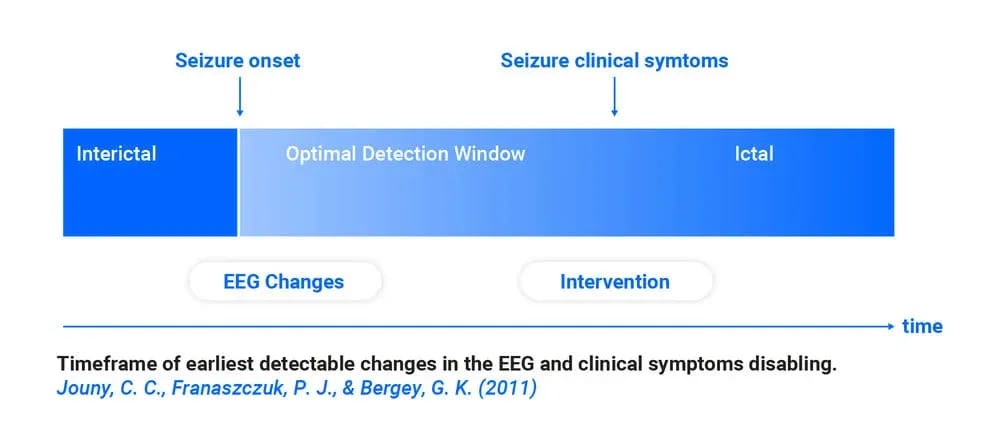 Seizure onset

Seizure clinical symtoms

Interictal

Optimal Detection Window

Ictal

EEG Changes

Intervention

time

Timeframe of earliest detectable changes in the EEG and clinical symptoms disabling.
Jouny, C. C., Franaszczuk, P. J., & Bergey, G. K. (2011)